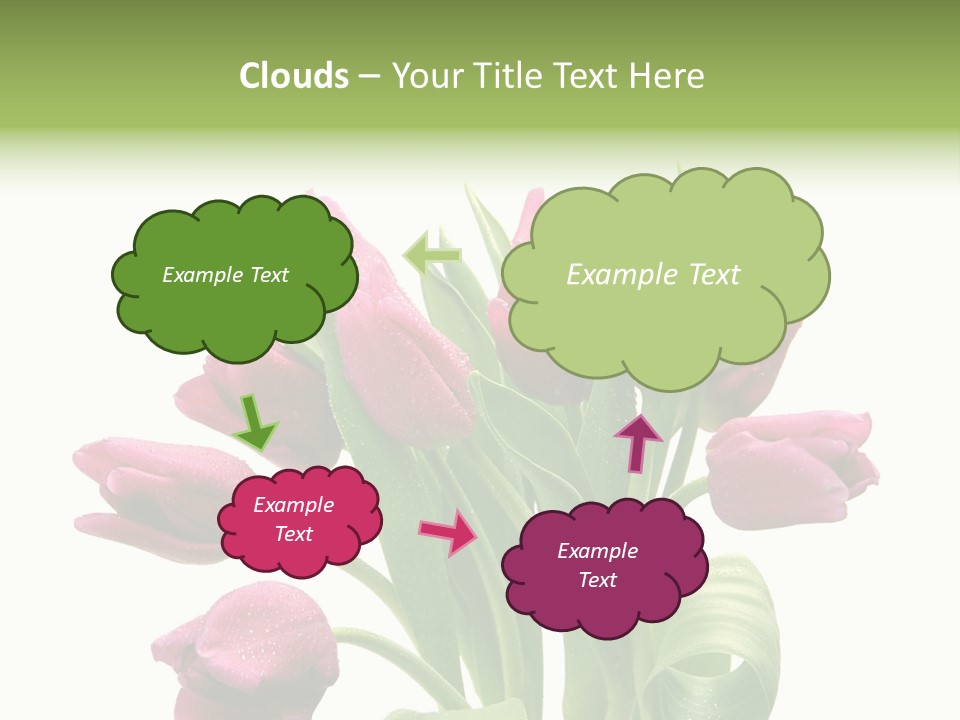 Clouds – Your Title Text Here

Example Text

Example Text

Example Text

Example Text